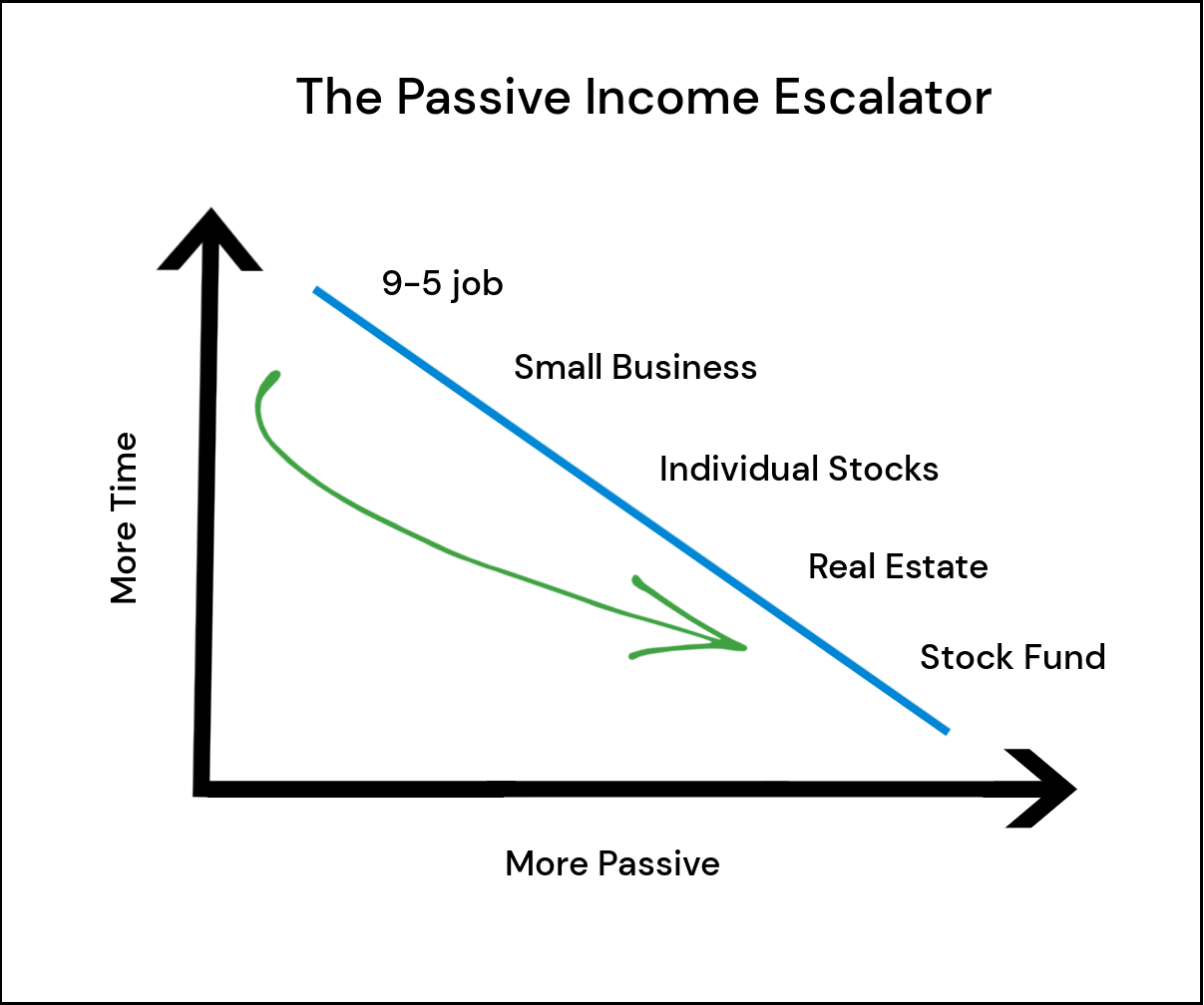 The Passive Income Escalator

More Time

9-5 job

Small Business

Individual Stocks

Real Estate

Stock Fund

More Passive